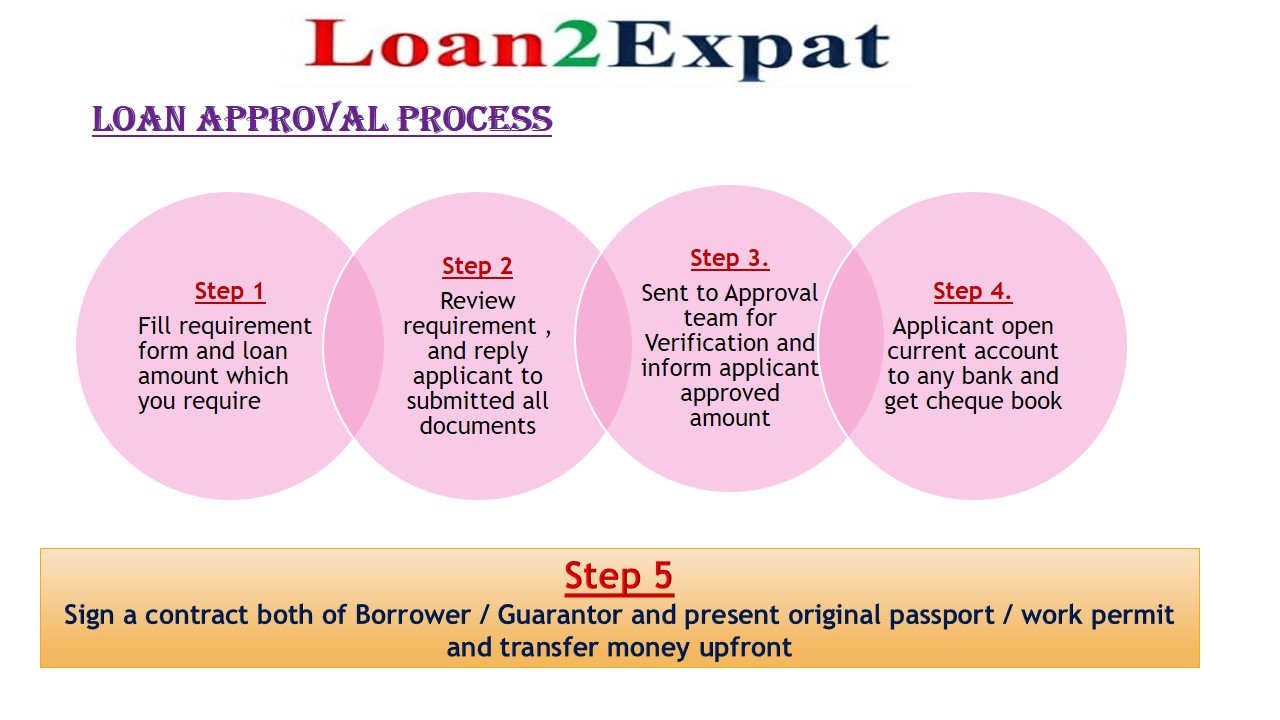 Loan2Expat

LOAN APPROVAL PROCESS

Step 1
Fill requirement form and loan amount which you require

Step 2
Review requirement , and reply applicant to submitted all documents

Step 3.
Sent to Approval team for Verification and inform applicant approved amount

Step 4.
Applicant open current account to any bank and get cheque book

Step 5
Sign a contract both of Borrower / Guarantor and present original passport / work permit and transfer money upfront